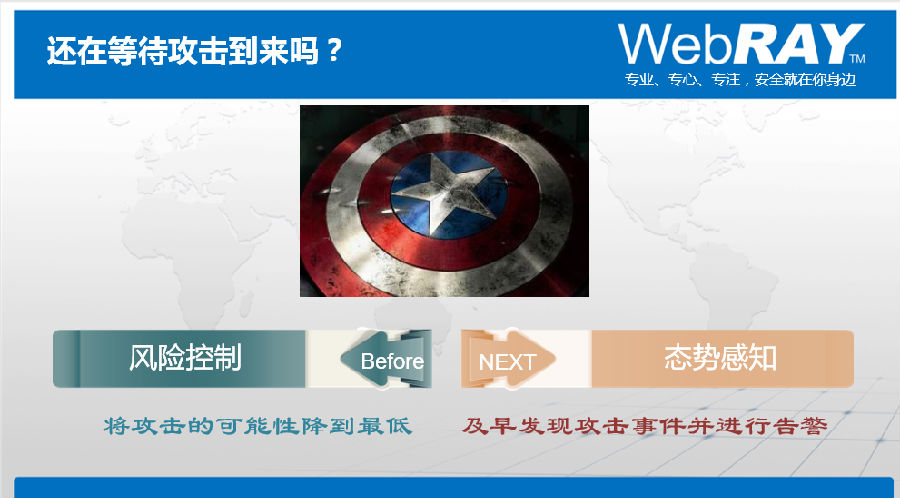 还在等待攻击到来吗？

WebRAY™
专业、专心、专注，安全就在你身边

风险控制
Before
NEXT
态势感知

将攻击的可能性降到最低

及早发现攻击事件并进行告警